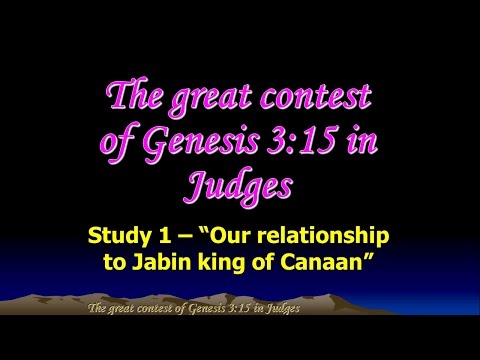 The great contest of Genesis 3:15 in Judges

Study 1 – “Our relationship to Jabin king of Canaan”

The great contest of Genesis 3:15 in Judges